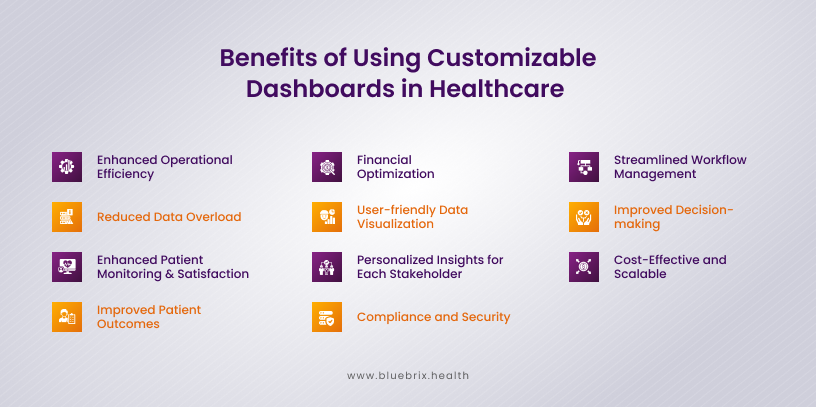 Benefits of Using Customizable Dashboards in Healthcare

Enhanced Operational Efficiency

Reduced Data Overload

Enhanced Patient Monitoring & Satisfaction

Improved Patient Outcomes

Financial Optimization

User-friendly Data Visualization

Personalized Insights for Each Stakeholder

Compliance and Security

Streamlined Workflow Management

Improved Decision-making

Cost-Effective and Scalable

www.bluebrix.health